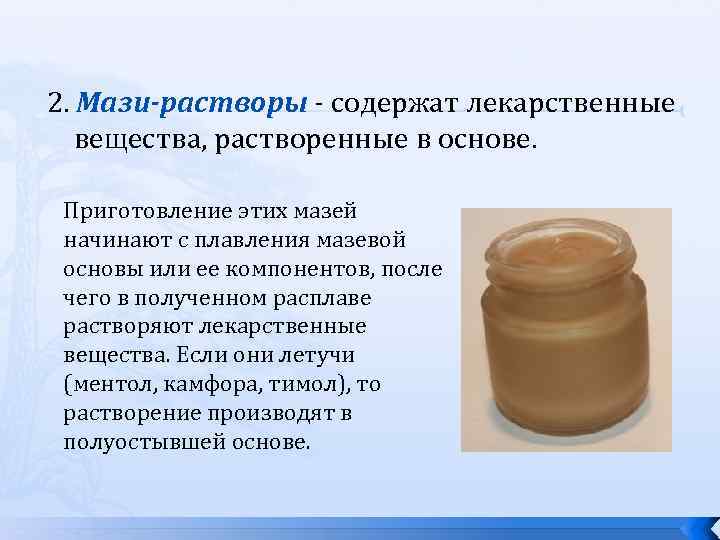 2. Мази-растворы - содержат лекарственные вещества, растворенные в основе.

Приготовление этих мазей начинают с плавления мазевой основы или ее компонентов, после чего в полученном расплаве растворяют лекарственные вещества. Если они летучи (ментол, камфора, тимол), то растворение производят в полуостывшей основе.